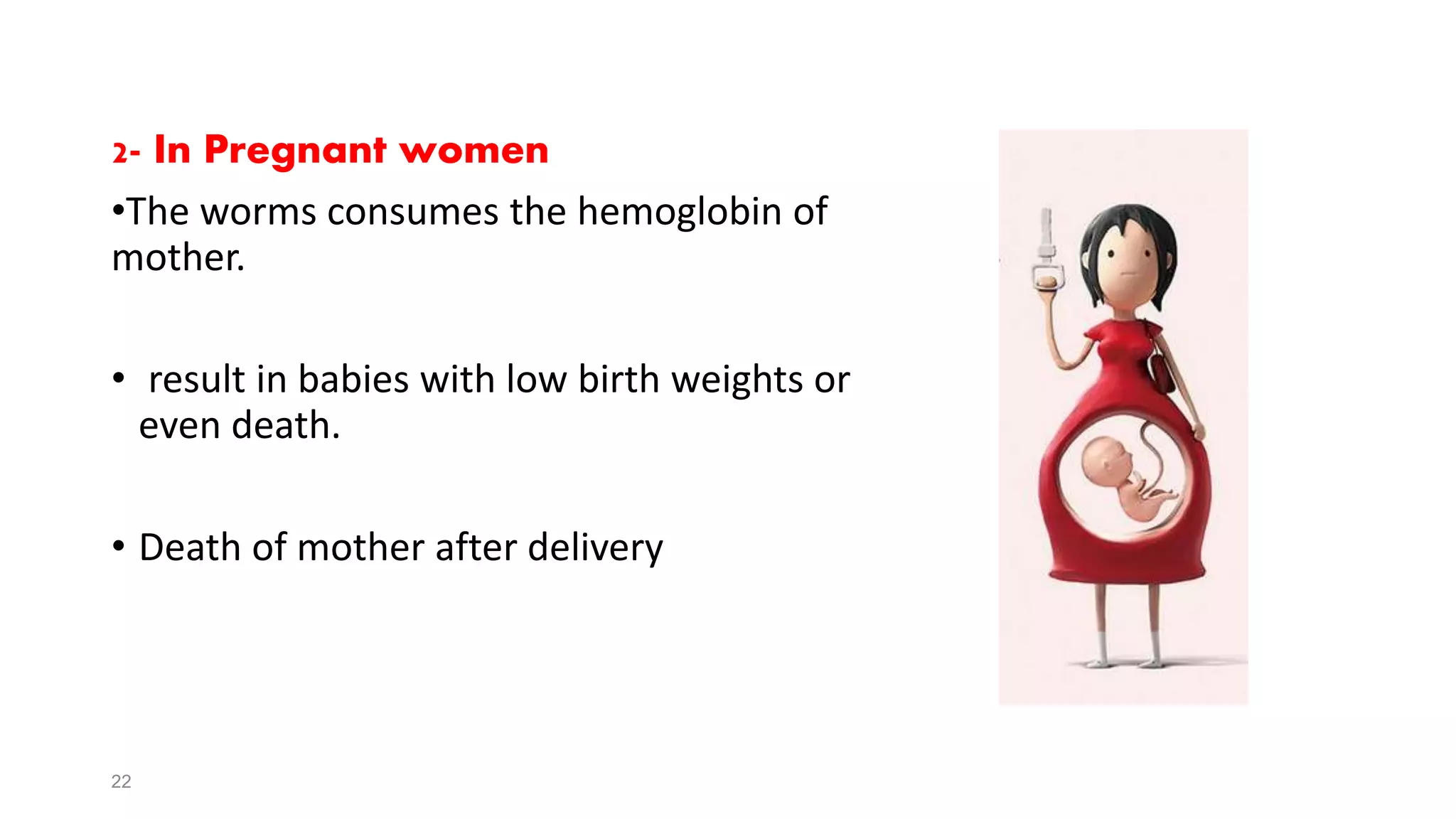 2- In Pregnant women

•The worms consumes the hemoglobin of mother.

• result in babies with low birth weights or even death.

• Death of mother after delivery

22